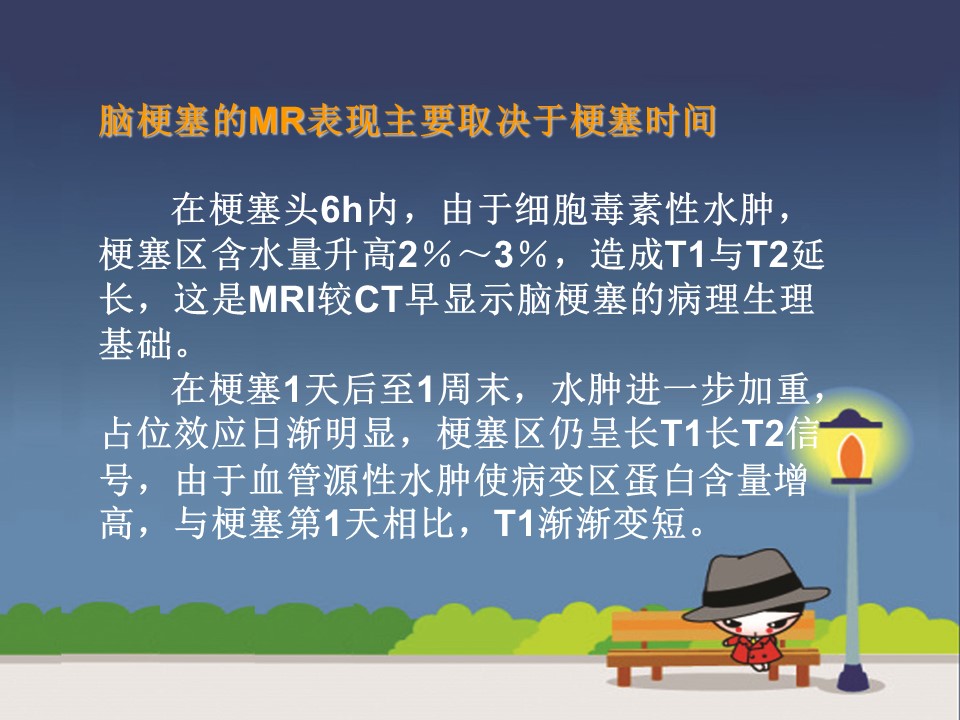 脑梗塞的MR表现主要取决于梗塞时间

在梗塞头6h内，由于细胞毒素性水肿，梗塞区含水量升高2％～3％，造成T1与T2延长，这是MRI较CT早显示脑梗塞的病理生理基础。

在梗塞1天后至1周末，水肿进一步加重，占位效应日渐明显，梗塞区仍呈长T1长T2信号，由于血管源性水肿使病变区蛋白含量增高，与梗塞第1天相比，T1渐渐变短。